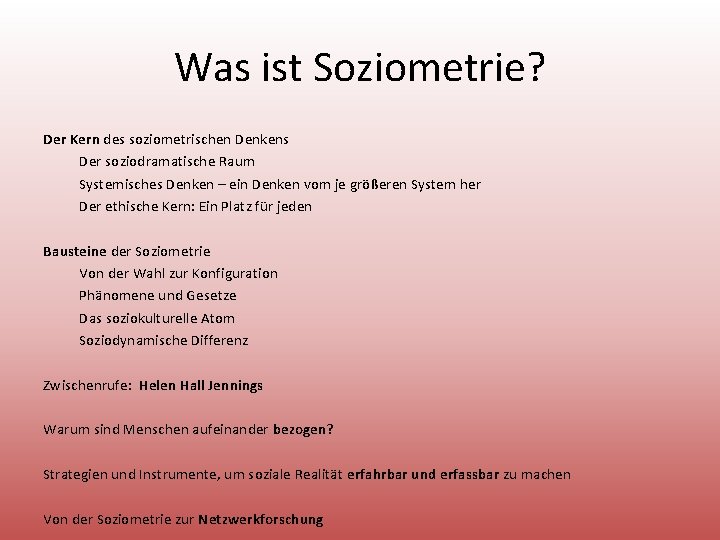 Was ist Soziometrie?

Der Kern des soziometrischen Denkens
Der soziodramatische Raum
Systemisches Denken – ein Denken vom je größeren System her
Der ethische Kern: Ein Platz für jeden

Bausteine der Soziometrie
Von der Wahl zur Konfiguration
Phänomene und Gesetze
Das soziokulturelle Atom
Soziodynamische Differenz

Zwischenrufe: Helen Hall Jennings

Warum sind Menschen aufeinander bezogen?

Strategien und Instrumente, um soziale Realität erfahrbar und erfassbar zu machen

Von der Soziometrie zur Netzwerkforschung